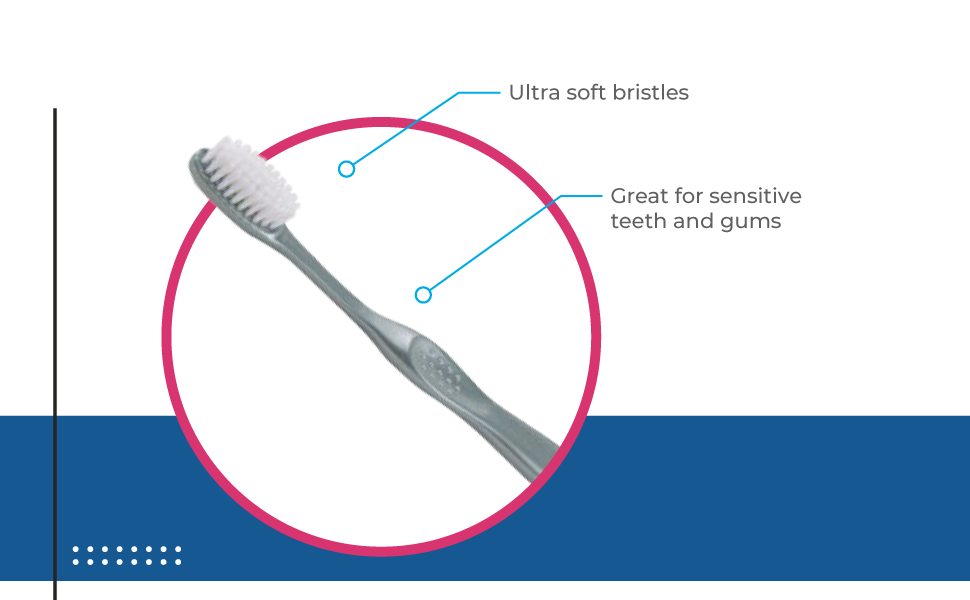 Ultra soft bristles

Great for sensitive teeth and gums